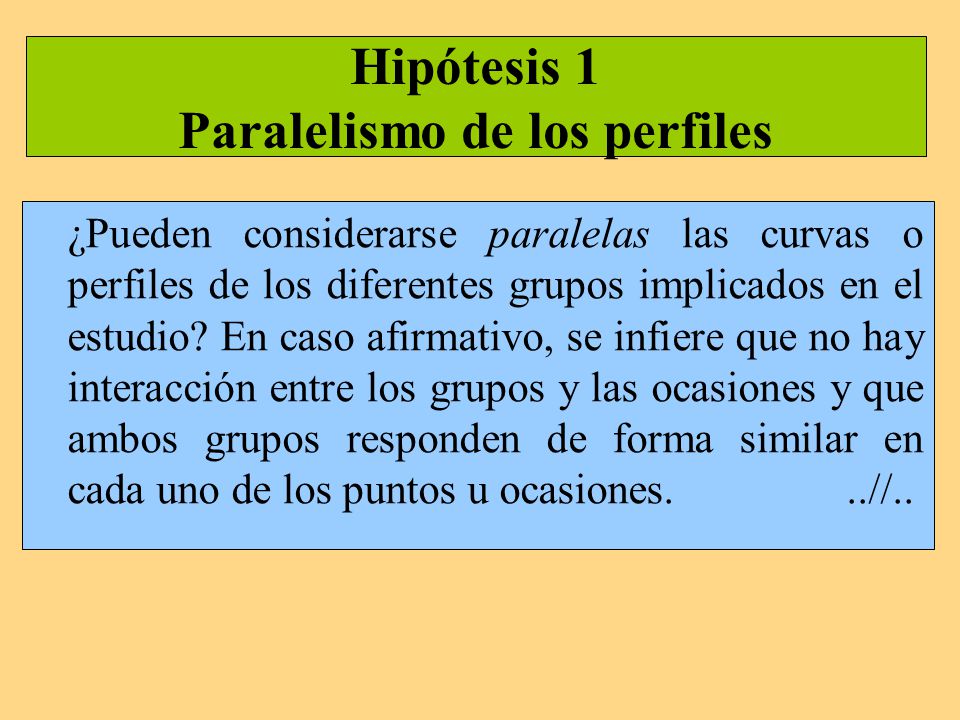 Hipótesis 1
Paralelismo de los perfiles

¿Pueden considerarse paralelas las curvas o perfiles de los diferentes grupos implicados en el estudio? En caso afirmativo, se infiere que no hay interacción entre los grupos y las ocasiones y que ambos grupos responden de forma similar en cada uno de los puntos u ocasiones. ..//..